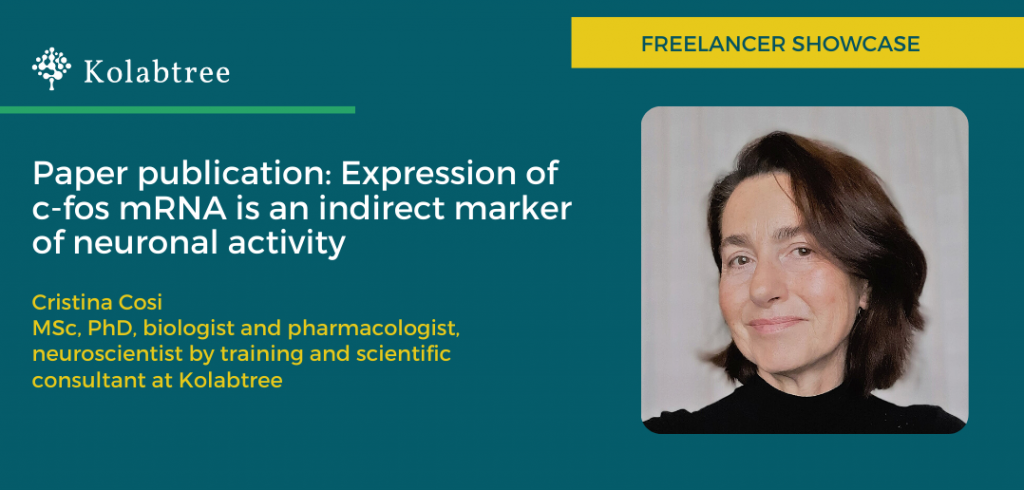 Kolabtree

FREELANCER SHOWCASE

Paper publication: Expression of c-fos mRNA is an indirect marker of neuronal activity

Cristina Cosi
MSc, PhD, biologist and pharmacologist, neuroscientist by training and scientific consultant at Kolabtree